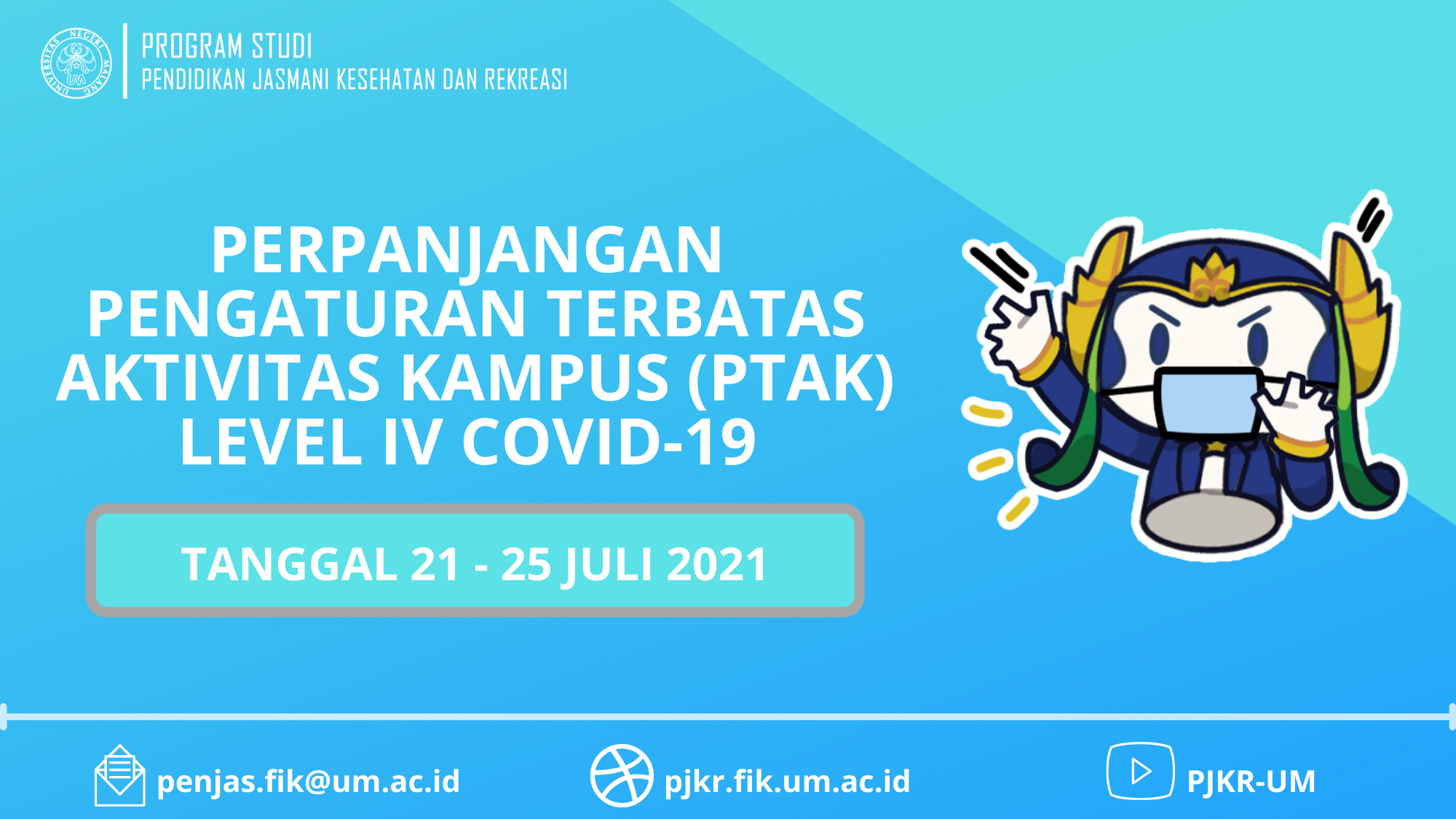 UNIVERSITAS NEGERI MALANG

UM

PROGRAM STUDI
PENDIDIKAN JASMANI KESEHATAN DAN REKREASI

PERPANJANGAN PENGATURAN TERBATAS AKTIVITAS KAMPUS (PTAK) LEVEL IV COVID-19

TANGGAL 21 - 25 JULI 2021

penjas.fik@um.ac.id

pjkr.fik.um.ac.id

PJKR-UM